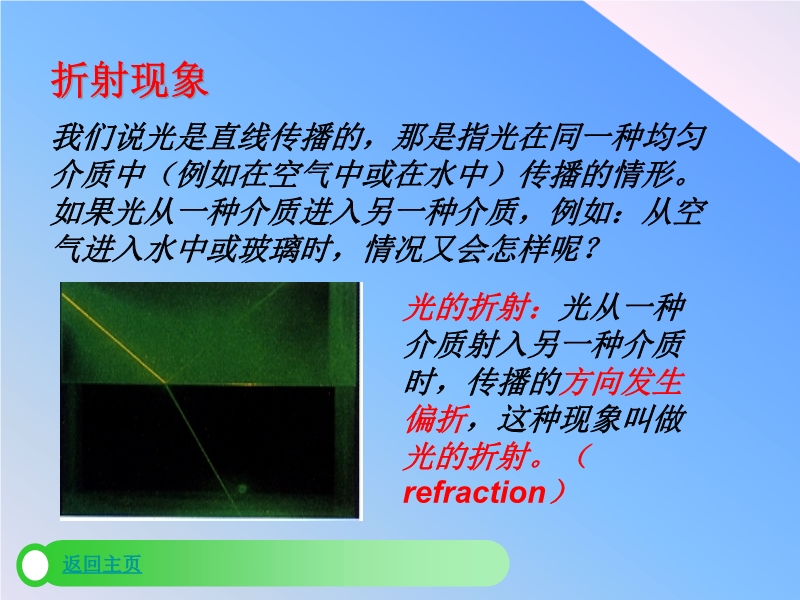 折射现象

我们说光是直线传播的，那是指光在同一种均匀介质中（例如在空气中或在水中）传播的情形。如果光从一种介质进入另一种介质，例如：从空气进入水中或玻璃时，情况又会怎样呢？

光的折射：光从一种介质射入另一种介质时，传播的方向发生偏折，这种现象叫做光的折射。（refraction）

返回主页